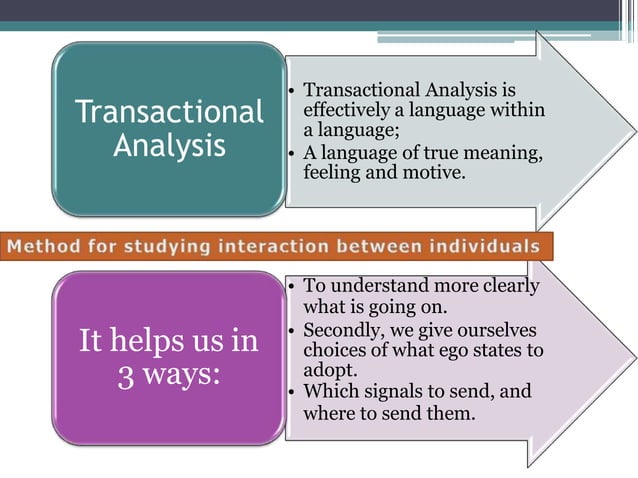 Transactional Analysis

• Transactional Analysis is effectively a language within a language;
• A language of true meaning, feeling and motive.

Method for studying interaction between individuals

It helps us in 3 ways:

• To understand more clearly what is going on.
• Secondly, we give ourselves choices of what ego states to adopt.
• Which signals to send, and where to send them.